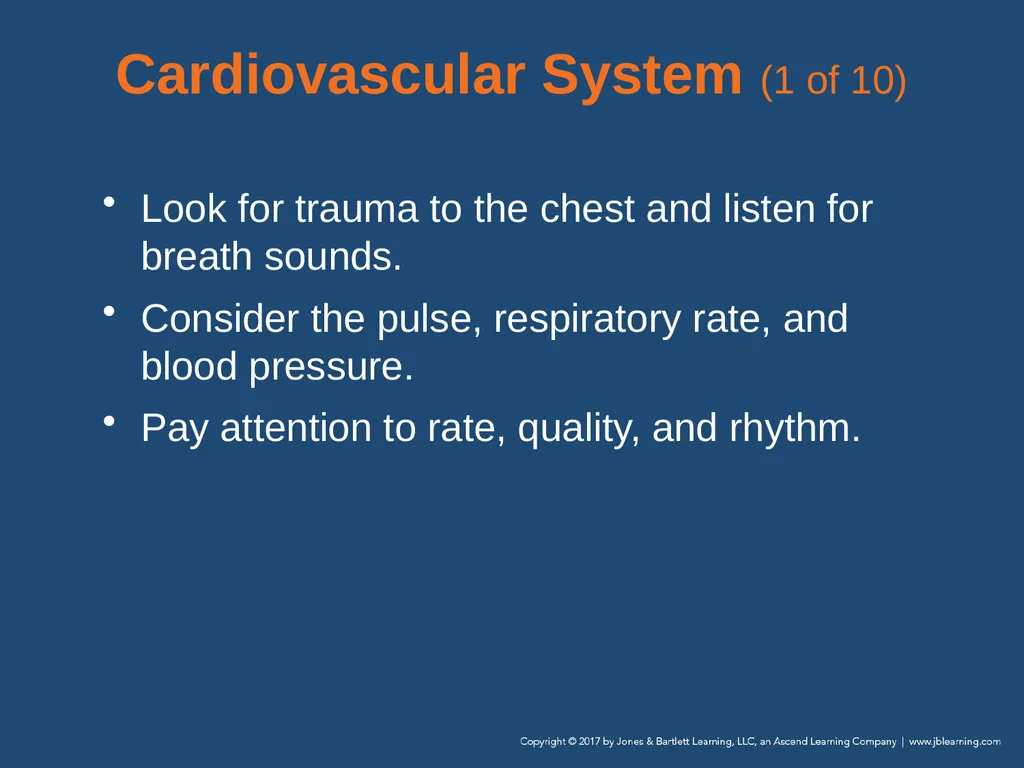 Cardiovascular System (1 of 10)

• Look for trauma to the chest and listen for breath sounds.

• Consider the pulse, respiratory rate, and blood pressure.

• Pay attention to rate, quality, and rhythm.

Copyright © 2017 by Jones & Bartlett Learning, LLC, an Ascend Learning Company | www.jblearning.com